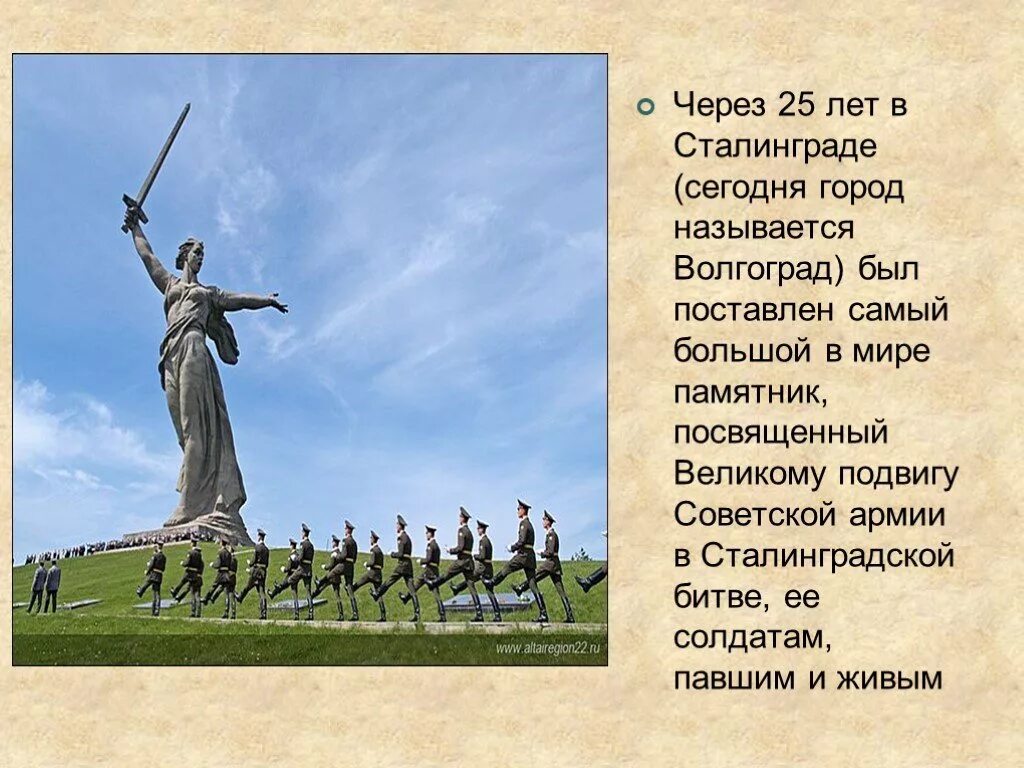 www.altairegion22.ru

Через 25 лет в Сталинграде (сегодня город называется Волгоград) был поставлен самый большой в мире памятник, посвященный Великому подвигу Советской армии в Сталинградской битве, ее солдатам, павшим и живым